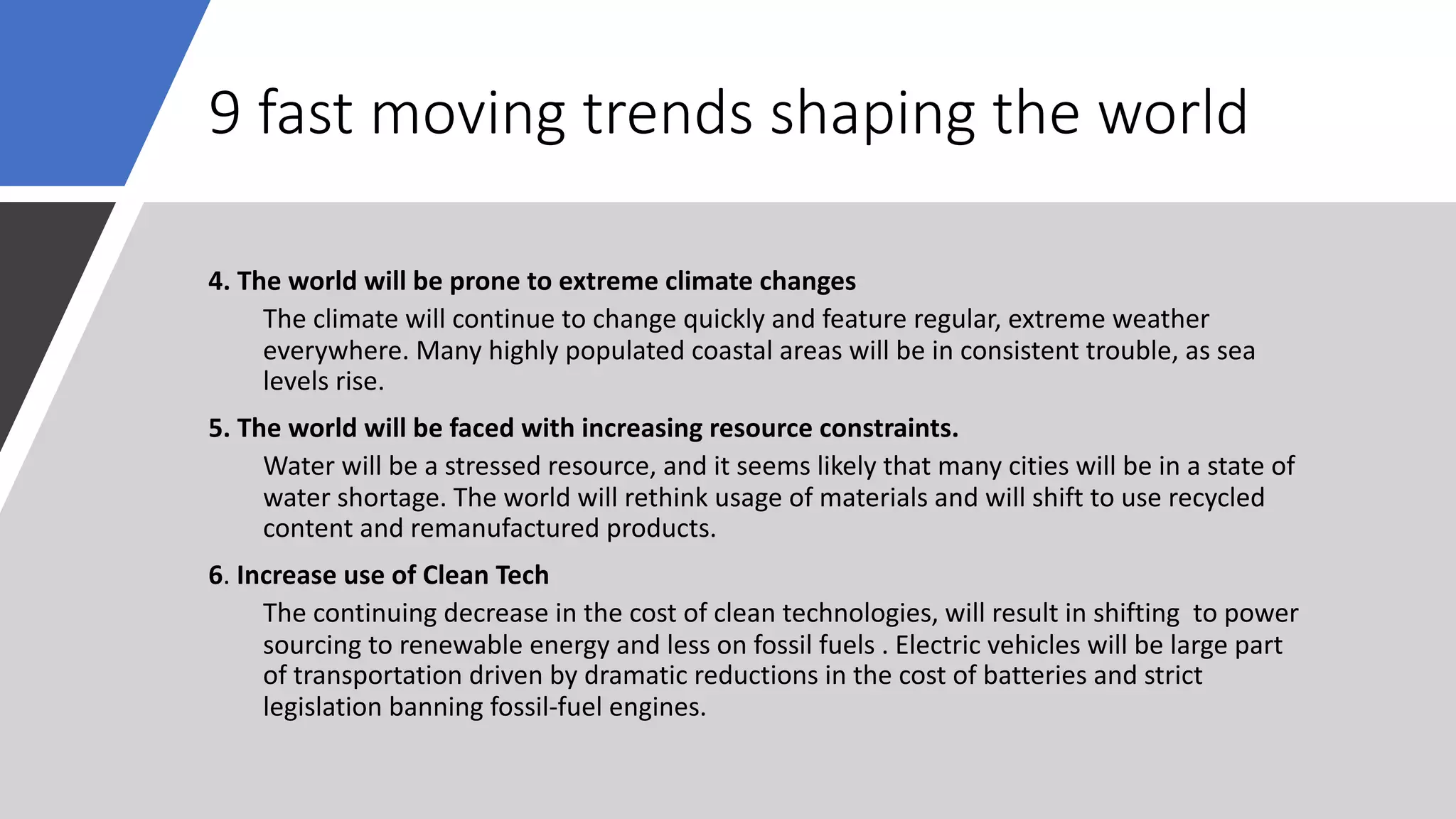 9 fast moving trends shaping the world

4. The world will be prone to extreme climate changes

The climate will continue to change quickly and feature regular, extreme weather everywhere. Many highly populated coastal areas will be in consistent trouble, as sea levels rise.

5. The world will be faced with increasing resource constraints.

Water will be a stressed resource, and it seems likely that many cities will be in a state of water shortage. The world will rethink usage of materials and will shift to use recycled content and remanufactured products.

6. Increase use of Clean Tech

The continuing decrease in the cost of clean technologies, will result in shifting to power sourcing to renewable energy and less on fossil fuels . Electric vehicles will be large part of transportation driven by dramatic reductions in the cost of batteries and strict legislation banning fossil-fuel engines.